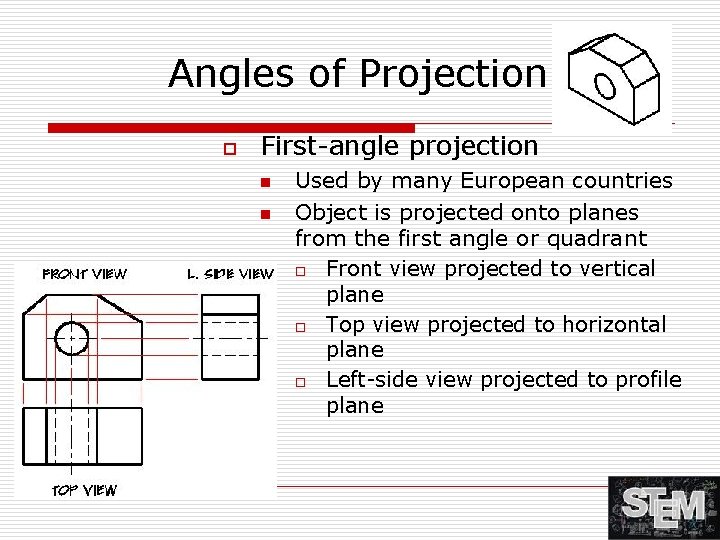 Angles of Projection

First-angle projection

Used by many European countries

Object is projected onto planes from the first angle or quadrant

Front view projected to vertical plane

Top view projected to horizontal plane

Left-side view projected to profile plane

FRONT VIEW

L. SIDE VIEW

TOP VIEW

STEM